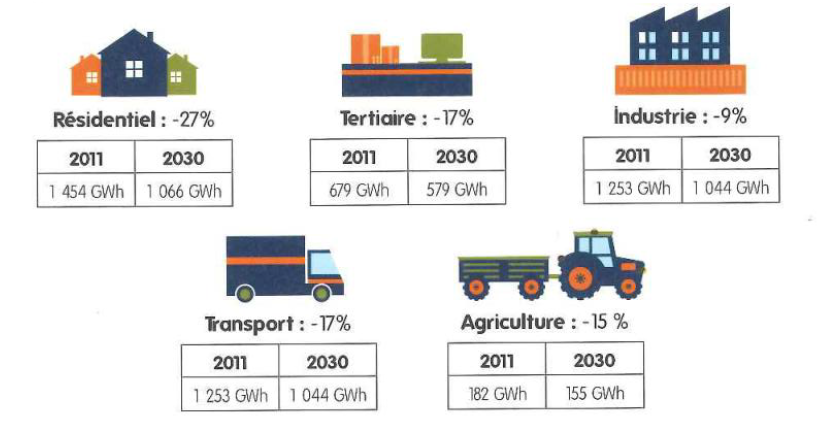 Résidentiel : -27%

| 2011 | 2030 |
|---|---|
| 1 454 GWh | 1 066 GWh |

Tertiaire : -17%

| 2011 | 2030 |
|---|---|
| 679 GWh | 579 GWh |

Industrie : -9%

| 2011 | 2030 |
|---|---|
| 1 253 GWh | 1 044 GWh |

Transport : -17%

| 2011 | 2030 |
|---|---|
| 1 253 GWh | 1 044 GWh |

Agriculture : -15 %

| 2011 | 2030 |
|---|---|
| 182 GWh | 155 GWh |